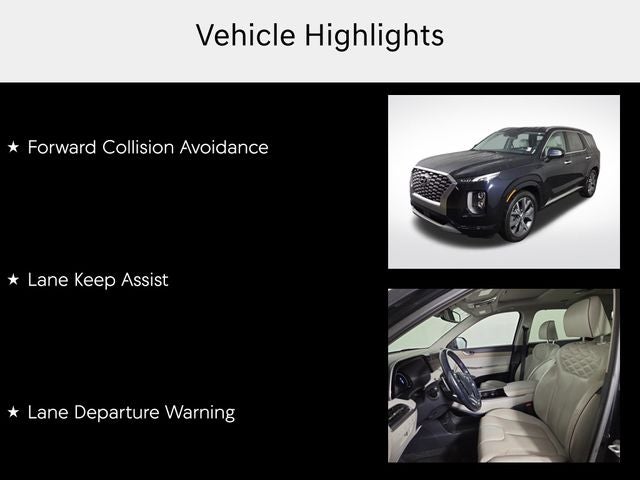 Vehicle Highlights

★ Forward Collision Avoidance

★ Lane Keep Assist

★ Lane Departure Warning